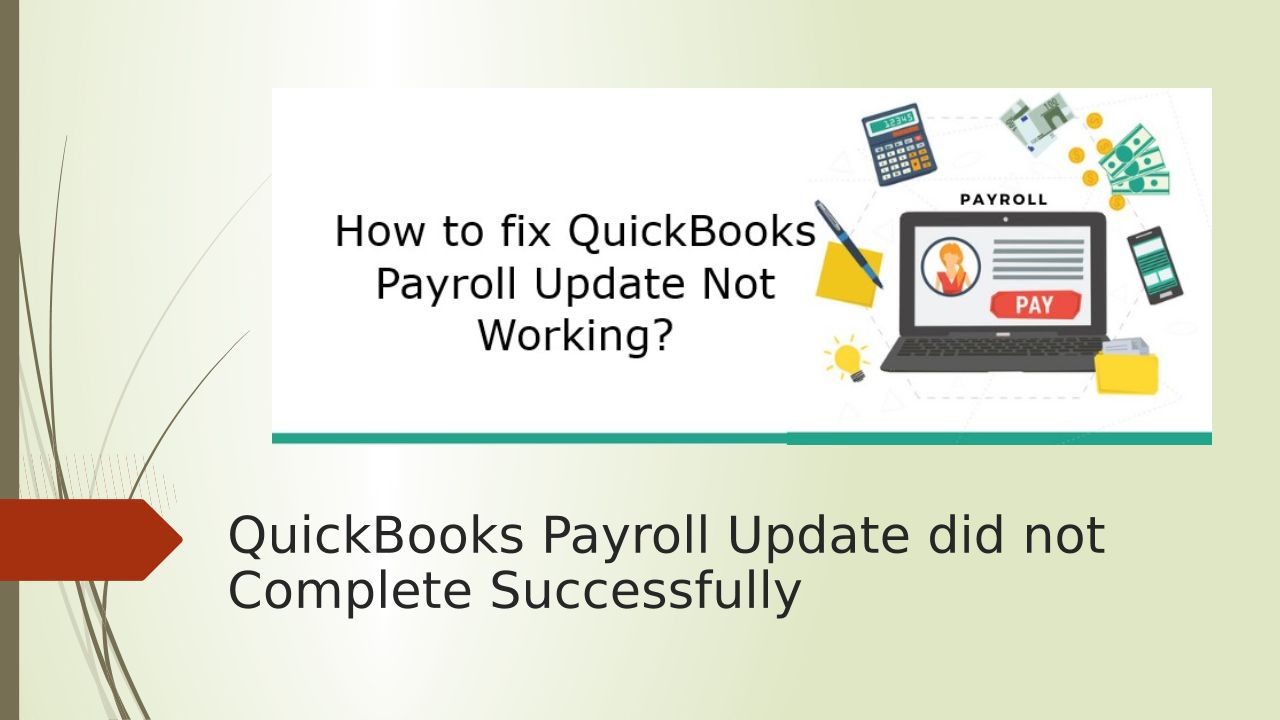 How to fix QuickBooks Payroll Update Not Working?

12345

PAYROLL

PAY

QuickBooks Payroll Update did not Complete Successfully